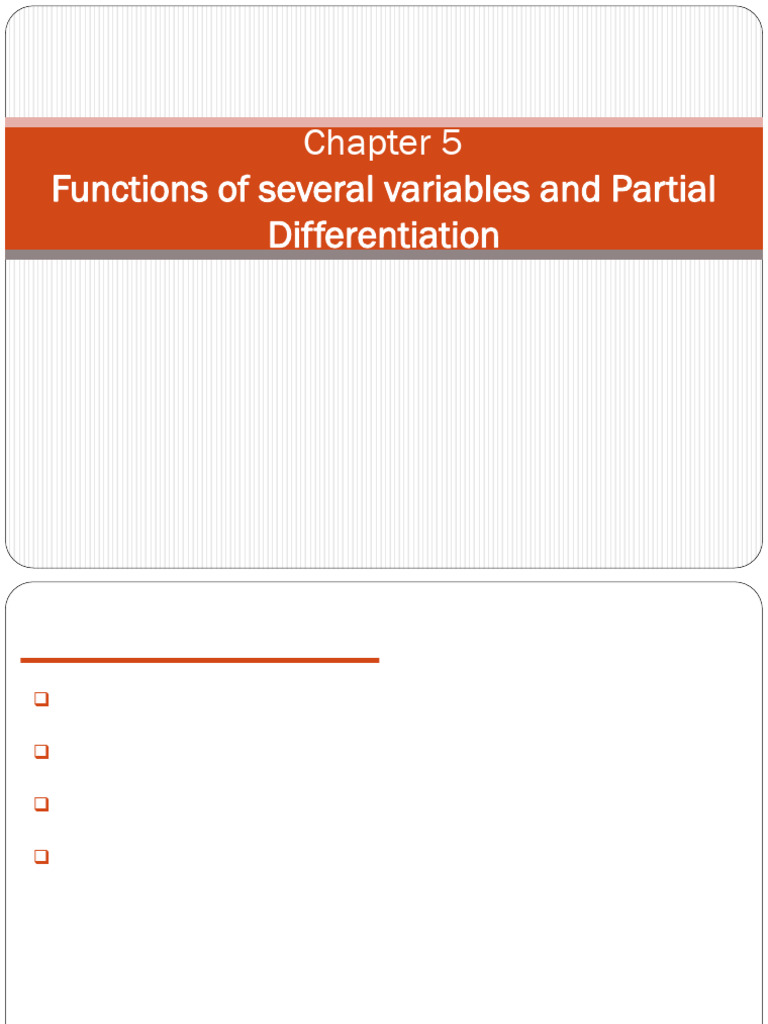 Chapter 5
Functions of several variables and Partial Differentiation